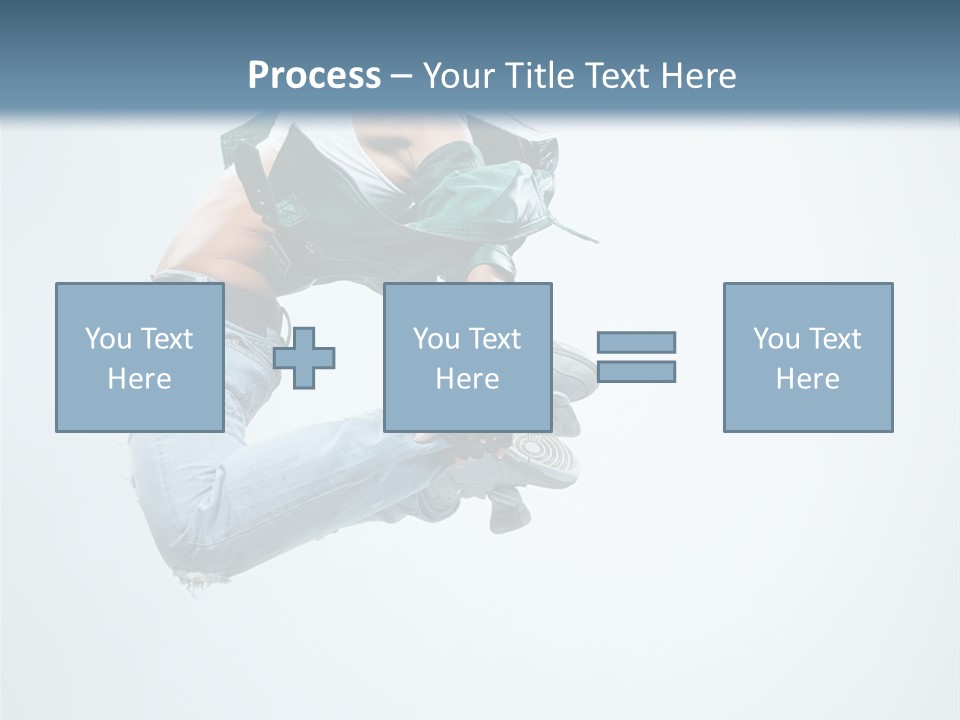 Process – Your Title Text Here

You Text Here

You Text Here

You Text Here